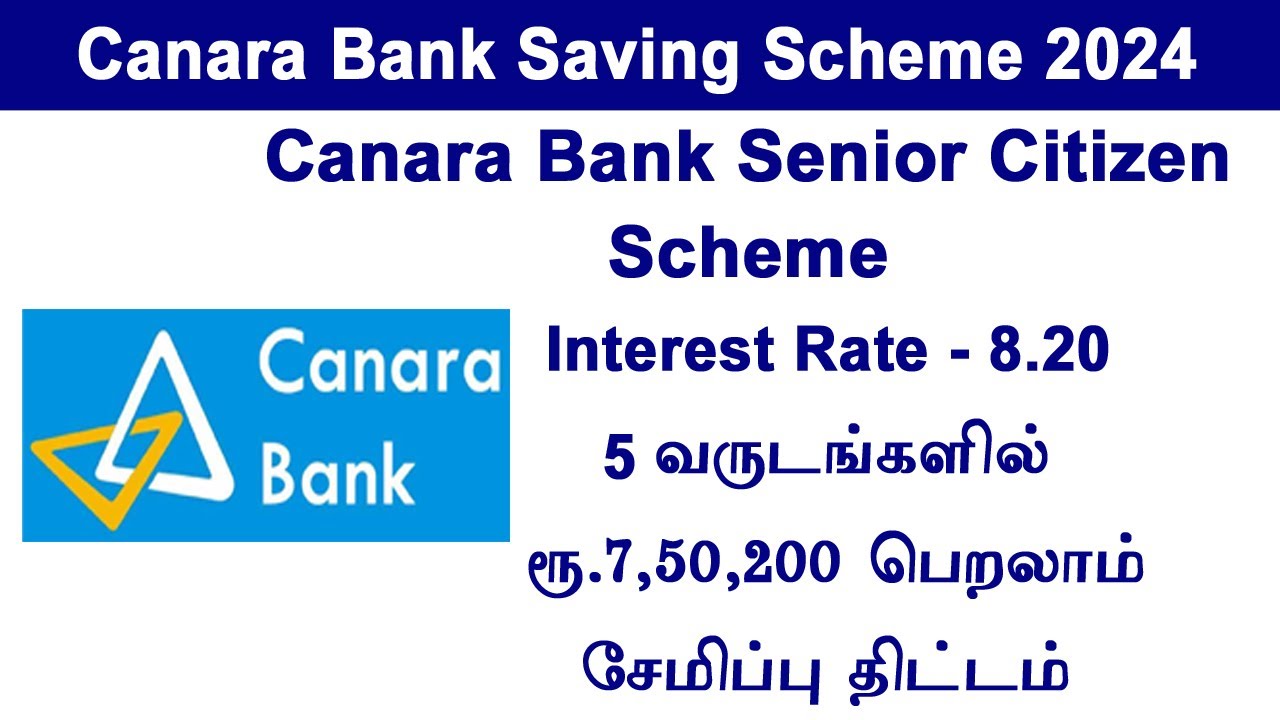 Canara Bank Saving Scheme 2024

Canara Bank Senior Citizen Scheme

Canara Bank

Interest Rate - 8.20

5 வருடங்களில்

ரூ.7,50,200 பெறலாம்

சேமிப்பு திட்டம்